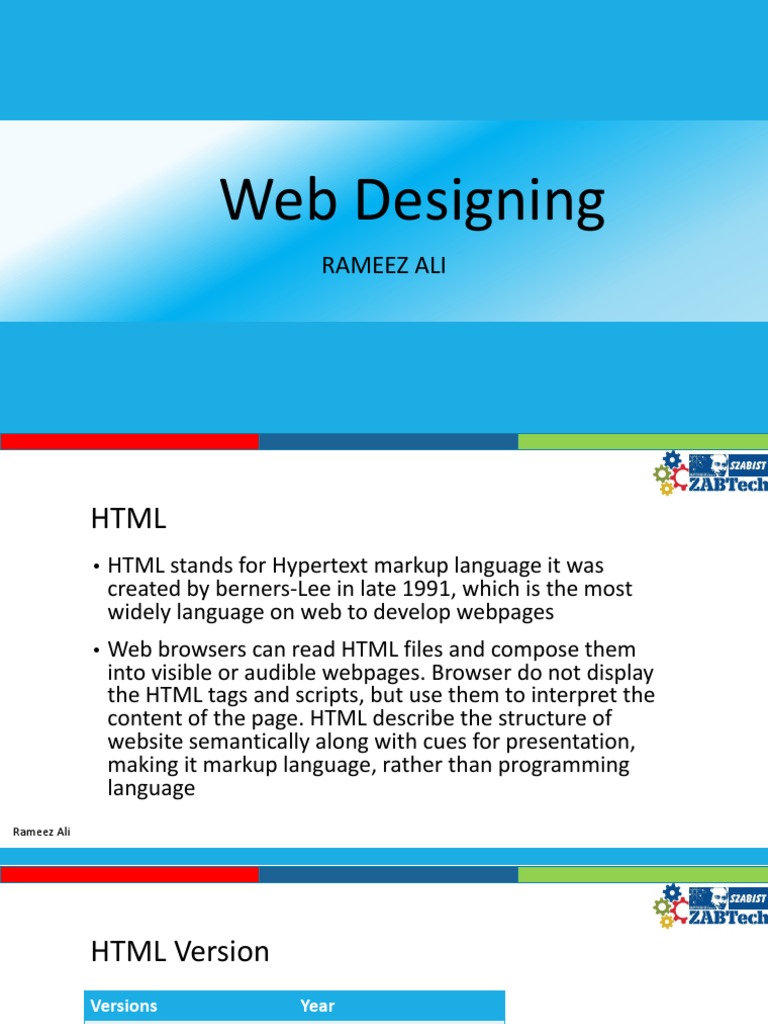 Web Designing

RAMEEZ ALI

SZABIST ZABTech

HTML

• HTML stands for Hypertext markup language it was created by berners-Lee in late 1991, which is the most widely language on web to develop webpages

• Web browsers can read HTML files and compose them into visible or audible webpages. Browser do not display the HTML tags and scripts, but use them to interpret the content of the page. HTML describe the structure of website semantically along with cues for presentation, making it markup language, rather than programming language

Rameez Ali

SZABIST ZABTech

HTML Version

| Versions | Year |
|---|---|